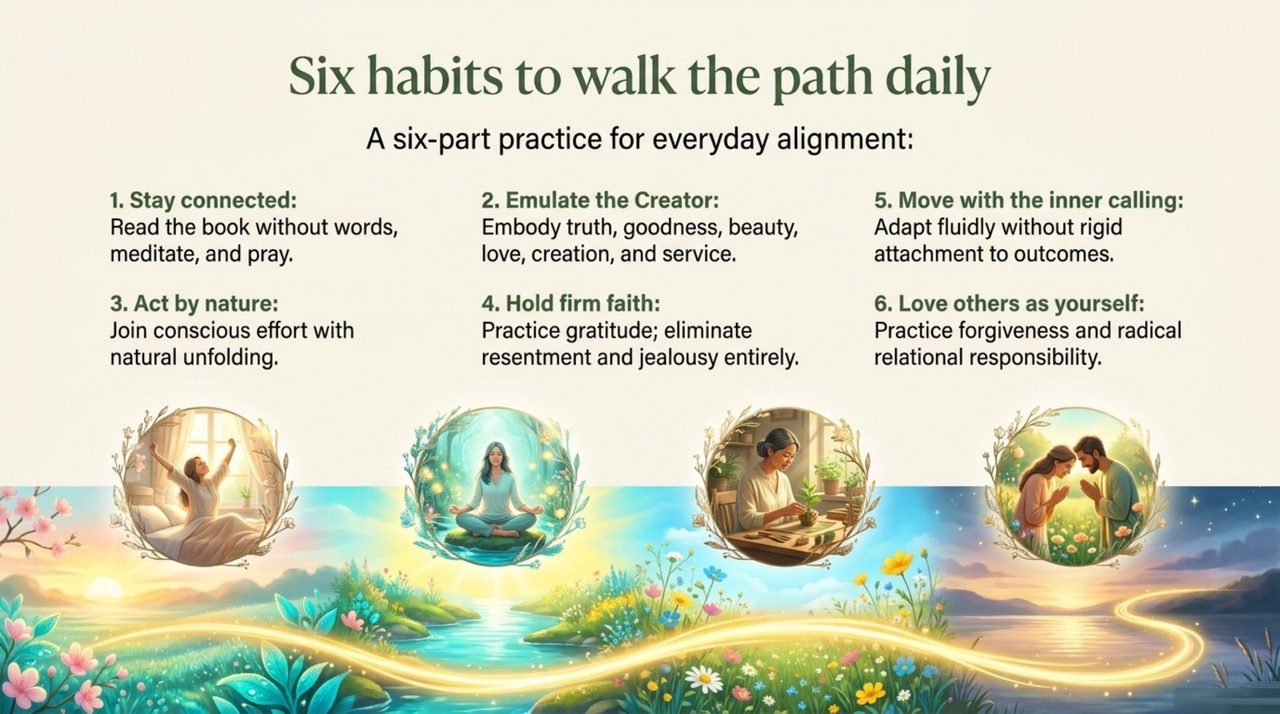 Six habits to walk the path daily

A six-part practice for everyday alignment:

1. Stay connected:
Read the book without words, meditate, and pray.

3. Act by nature:
Join conscious effort with natural unfolding.

2. Emulate the Creator:
Embody truth, goodness, beauty, love, creation, and service.

4. Hold firm faith:
Practice gratitude; eliminate resentment and jealousy entirely.

5. Move with the inner calling:
Adapt fluidly without rigid attachment to outcomes.

6. Love others as yourself:
Practice forgiveness and radical relational responsibility.